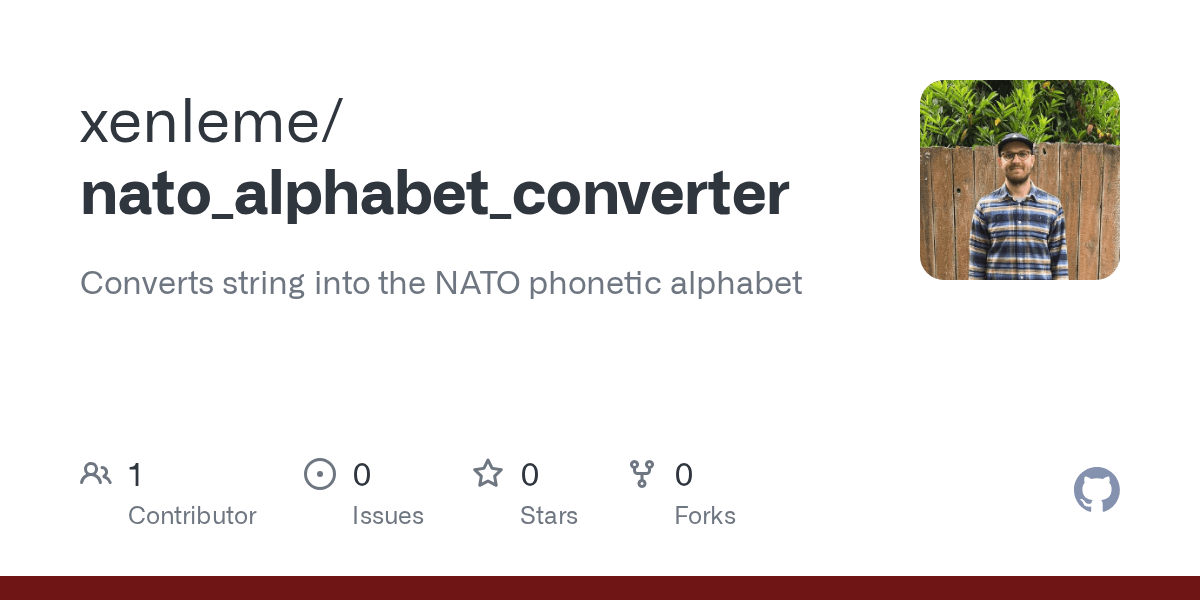 xenleme/
nato_alphabet_converter

Converts string into the NATO phonetic alphabet

1
Contributor

0
Issues

0
Stars

0
Forks